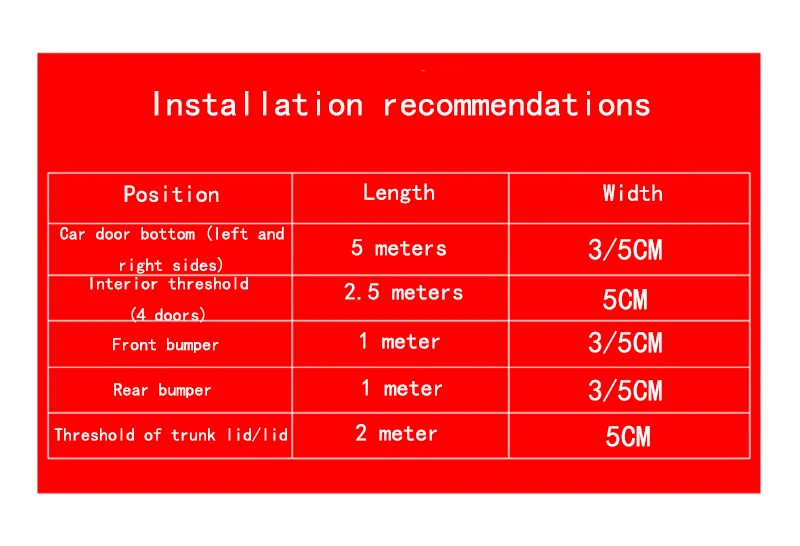 Installation recommendations

| Position | Length | Width |
|---|---|---|
| Car door bottom (left and right sides) | 5 meters | 3/5CM |
| Interior threshold (4 doors) | 2.5 meters | 5CM |
| Front bumper | 1 meter | 3/5CM |
| Rear bumper | 1 meter | 3/5CM |
| Threshold of trunk lid/lid | 2 meter | 5CM |